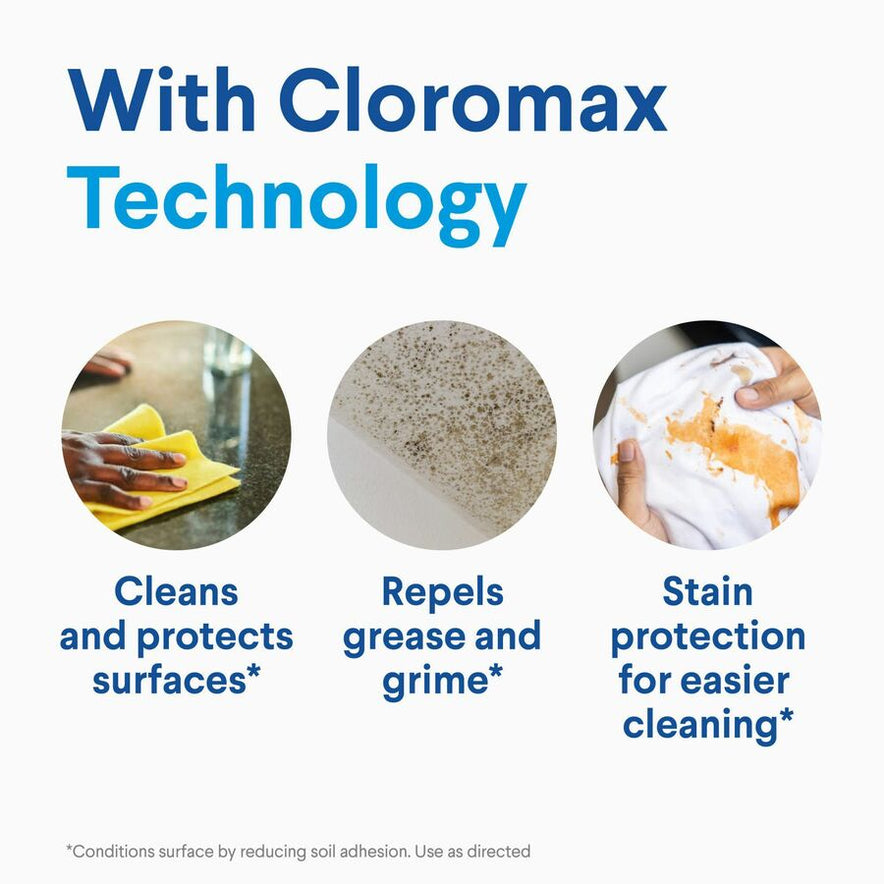 With Cloromax Technology

Cleans and protects surfaces*

Repels grease and grime*

Stain protection for easier cleaning*

*Conditions surface by reducing soil adhesion. Use as directed